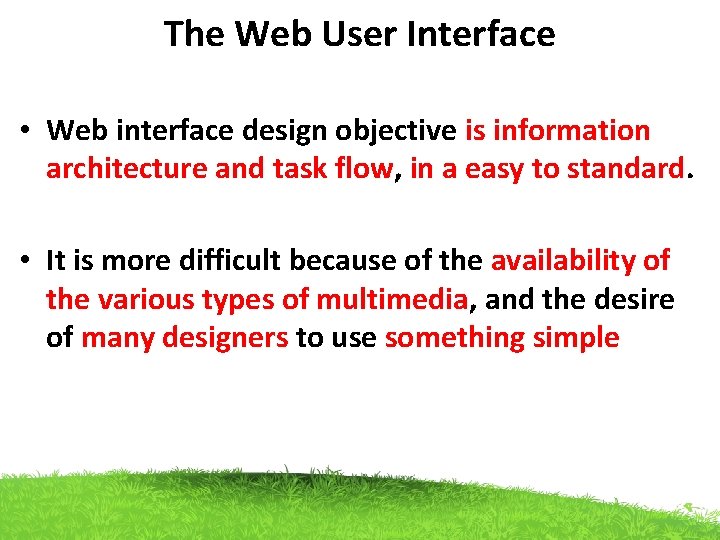 The Web User Interface

• Web interface design objective is information architecture and task flow, in a easy to standard.

• It is more difficult because of the availability of the various types of multimedia, and the desire of many designers to use something simple